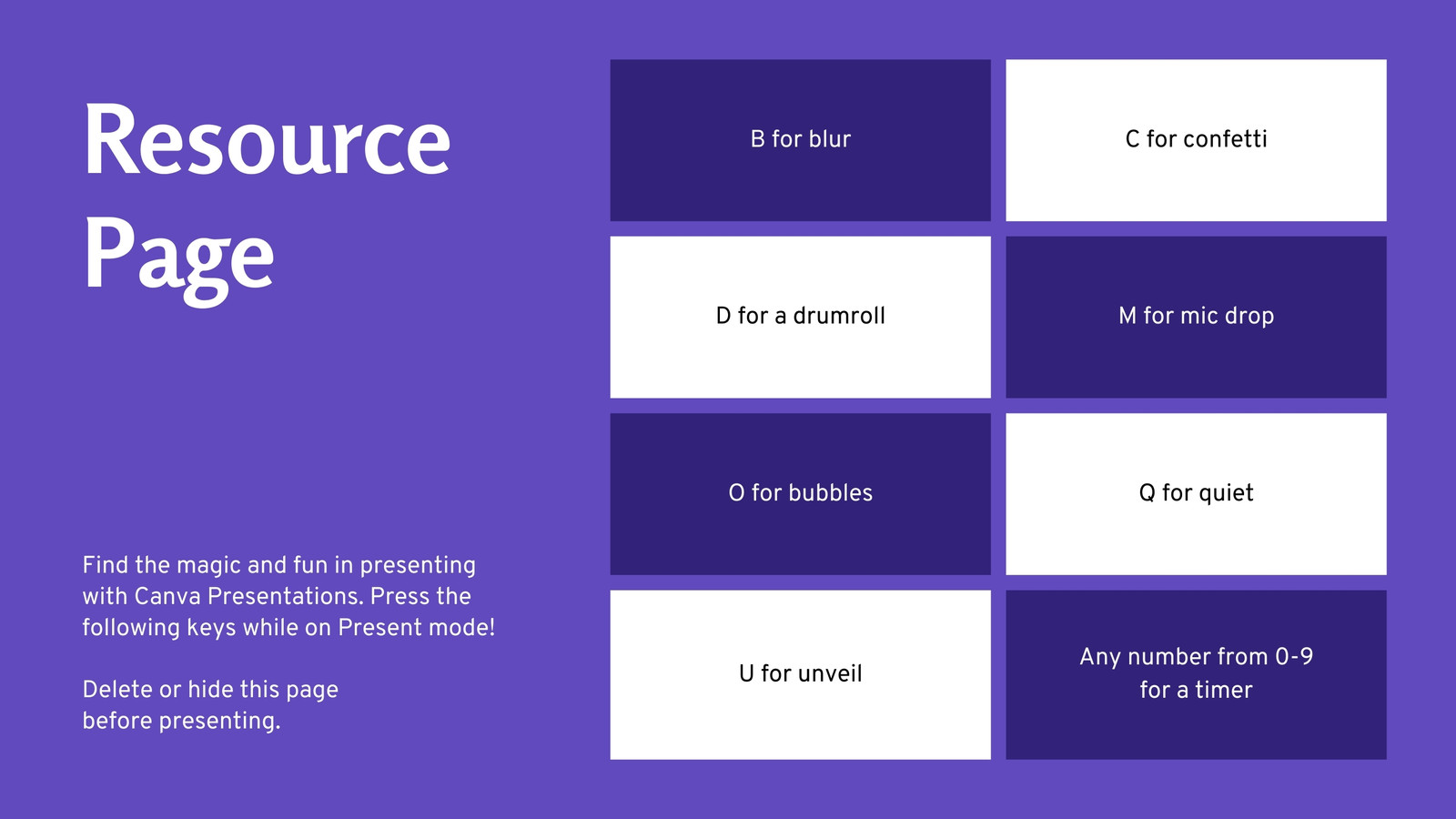 Resource Page

Find the magic and fun in presenting with Canva Presentations. Press the following keys while on Present mode!

Delete or hide this page before presenting.

B for blur

C for confetti

D for a drumroll

M for mic drop

O for bubbles

Q for quiet

U for unveil

Any number from 0-9 for a timer